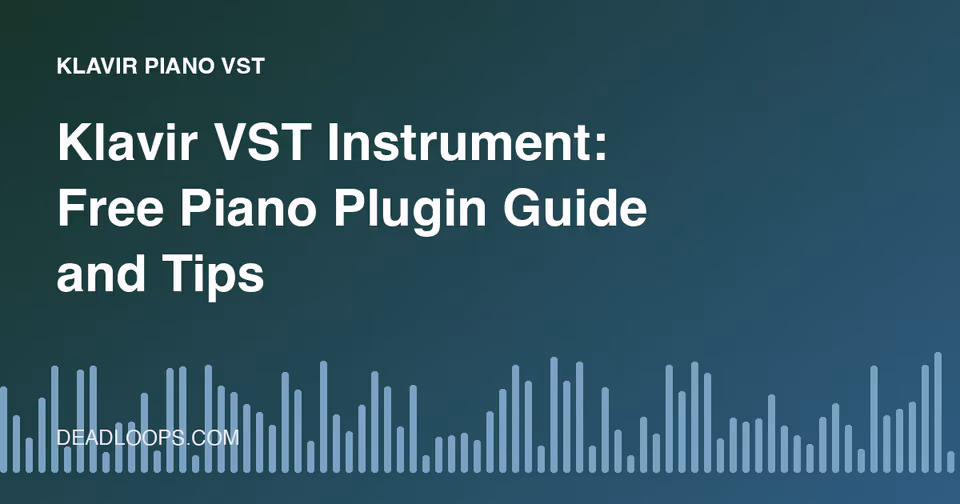 KLAVIR PIANO VST

Klavir VST Instrument: Free Piano Plugin Guide and Tips

DEADLOOPS.COM